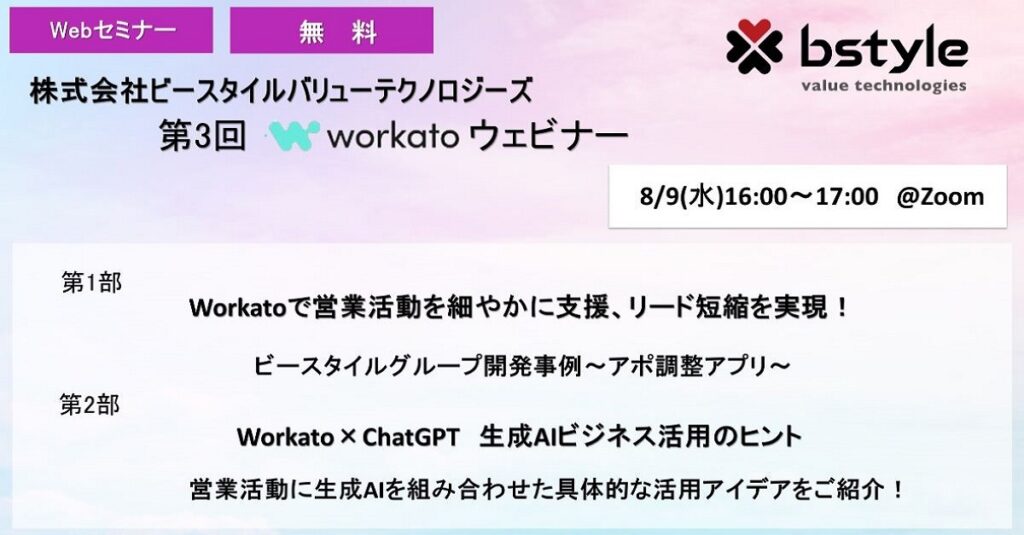 Webセミナー

無　料

bstyle
value technologies

株式会社ビースタイルバリューテクノロジーズ

第3回　workato ウェビナー

8/9(水)16:00～17:00　@Zoom

第1部

Workatoで営業活動を細やかに支援、リード短縮を実現！

ビースタイルグループ開発事例～アポ調整アプリ～

第2部

Workato × ChatGPT　生成AIビジネス活用のヒント

営業活動に生成AIを組み合わせた具体的な活用アイデアをご紹介！